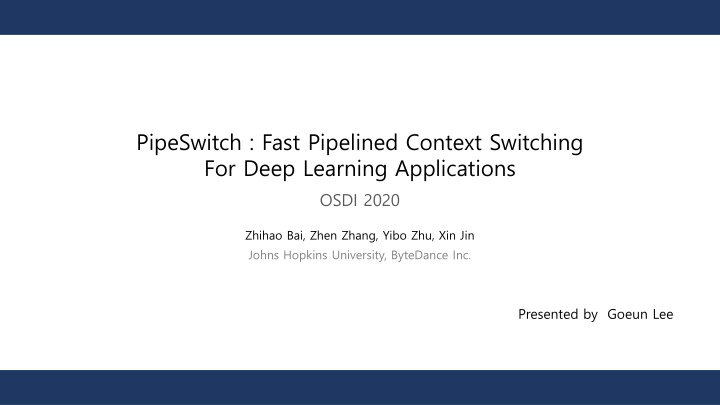 PipeSwitch : Fast Pipelined Context Switching For Deep Learning Applications

OSDI 2020

Zhihao Bai, Zhen Zhang, Yibo Zhu, Xin Jin
Johns Hopkins University, ByteDance Inc.

Presented by Goeun Lee